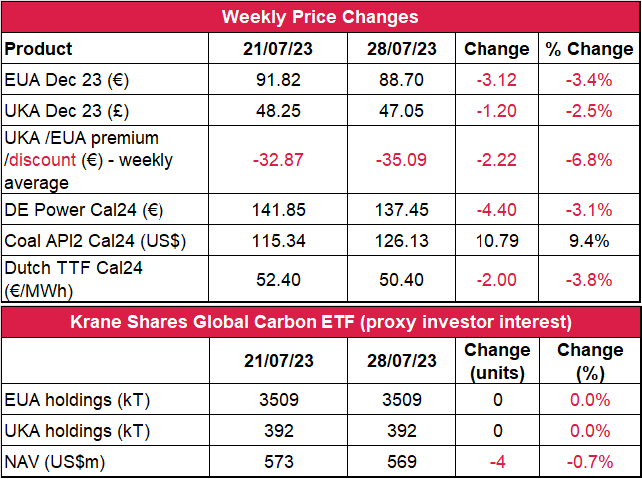 Weekly Price Changes

| Product | 21/07/23 | 28/07/23 | Change | % Change |
|---|---|---|---|---|
| EUA Dec 23 (€) | 91.82 | 88.70 | -3.12 | -3.4% |
| UKA Dec 23 (£) | 48.25 | 47.05 | -1.20 | -2.5% |
| UKA /EUA premium /discount (€) - weekly average | -32.87 | -35.09 | -2.22 | -6.8% |
| DE Power Cal24 (€) | 141.85 | 137.45 | -4.40 | -3.1% |
| Coal API2 Cal24 (US$) | 115.34 | 126.13 | 10.79 | 9.4% |
| Dutch TTF Cal24 (€/MWh) | 52.40 | 50.40 | -2.00 | -3.8% |

Krane Shares Global Carbon ETF (proxy investor interest)

| | 21/07/23 | 28/07/23 | Change (units) | Change (%) |
|---|---|---|---|---|
| EUA holdings (kT) | 3509 | 3509 | 0 | 0.0% |
| UKA holdings (kT) | 392 | 392 | 0 | 0.0% |
| NAV (US$m) | 573 | 569 | -4 | -0.7% |